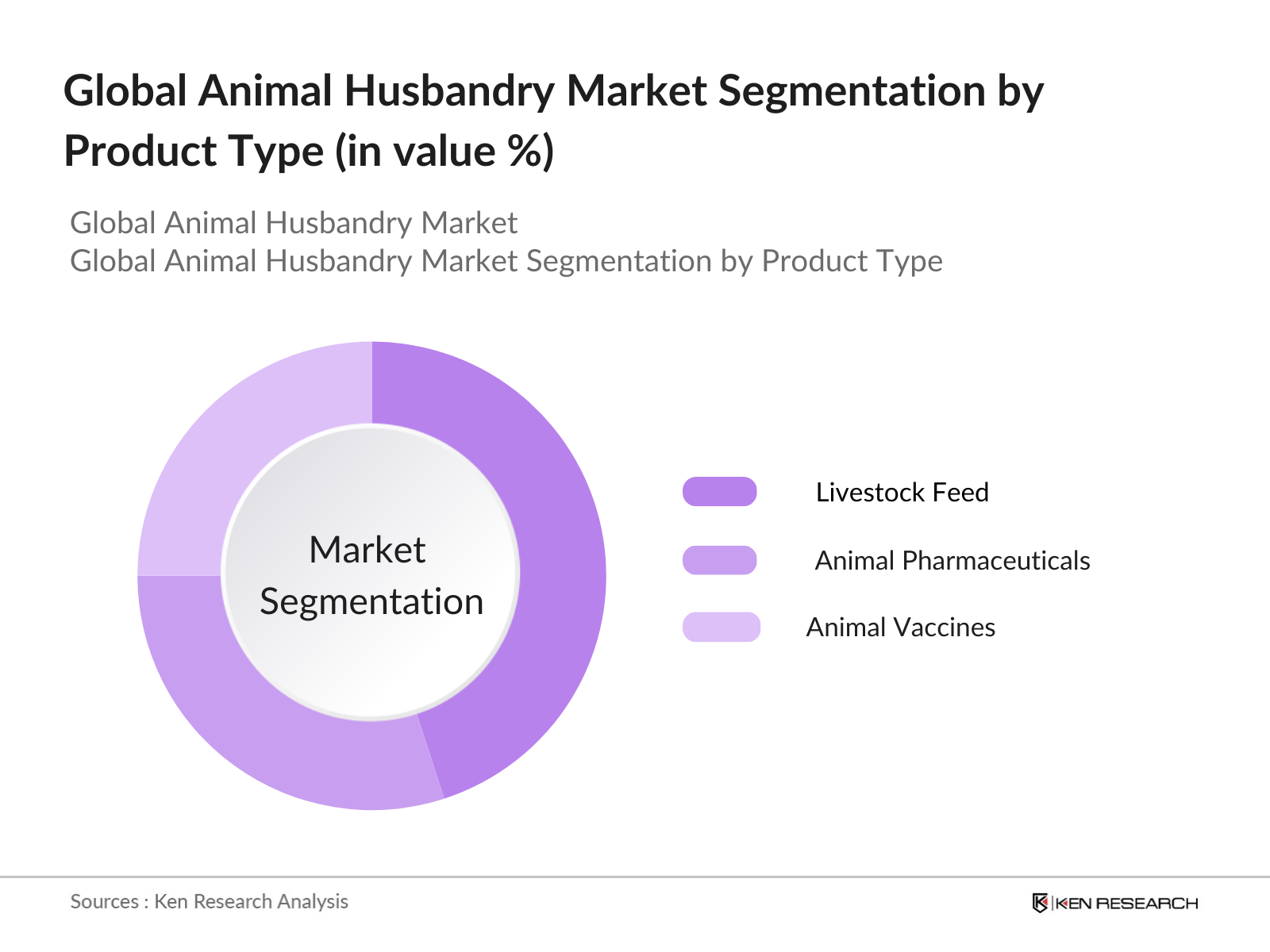 Global Animal Husbandry Market Segmentation by Product Type (in value %)

Global Animal Husbandry Market
Global Animal Husbandry Market Segmentation by Product Type

Market Segmentation

Livestock Feed
Animal Pharmaceuticals
Animal Vaccines

Sources : Ken Research Analysis

KEN RESEARCH